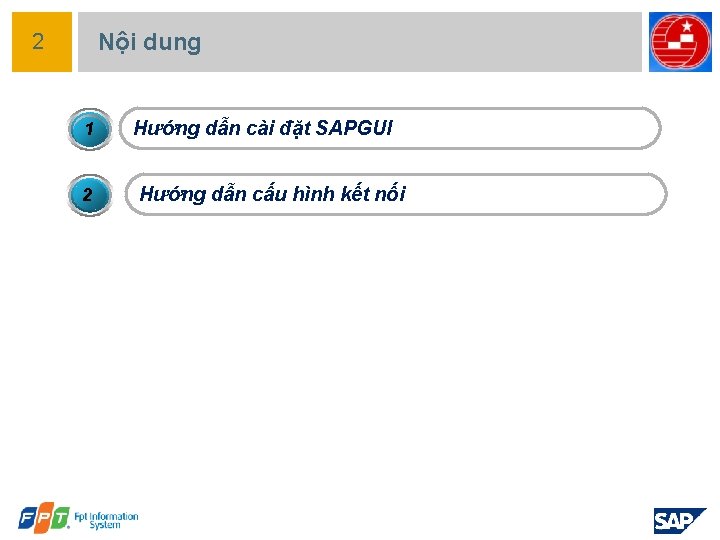 2

Nội dung

1 Hướng dẫn cài đặt SAPGUI

2 Hướng dẫn cấu hình kết nối

FPT Fpt Information System

SAP